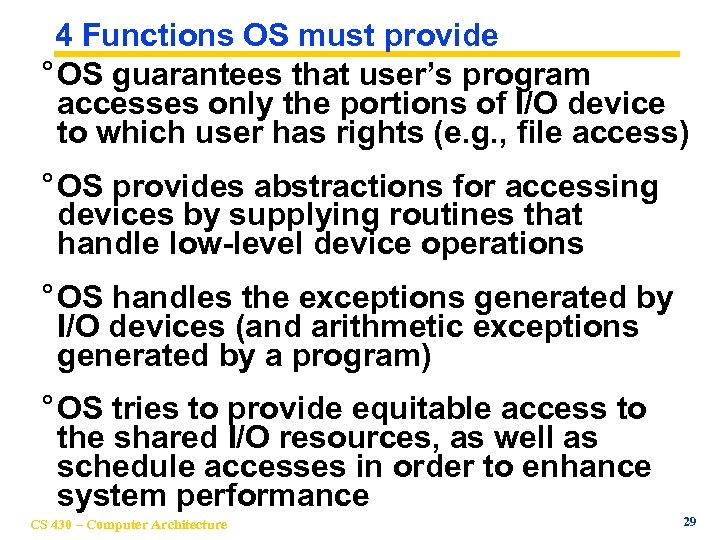 4 Functions OS must provide

° OS guarantees that user's program accesses only the portions of I/O device to which user has rights (e.g., file access)

° OS provides abstractions for accessing devices by supplying routines that handle low-level device operations

° OS handles the exceptions generated by I/O devices (and arithmetic exceptions generated by a program)

° OS tries to provide equitable access to the shared I/O resources, as well as schedule accesses in order to enhance system performance

CS 430 – Computer Architecture

29